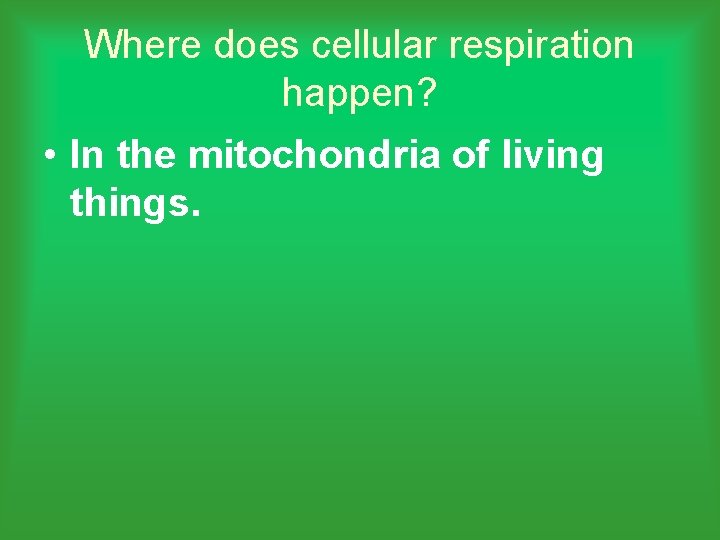 Where does cellular respiration happen?

• In the mitochondria of living things.